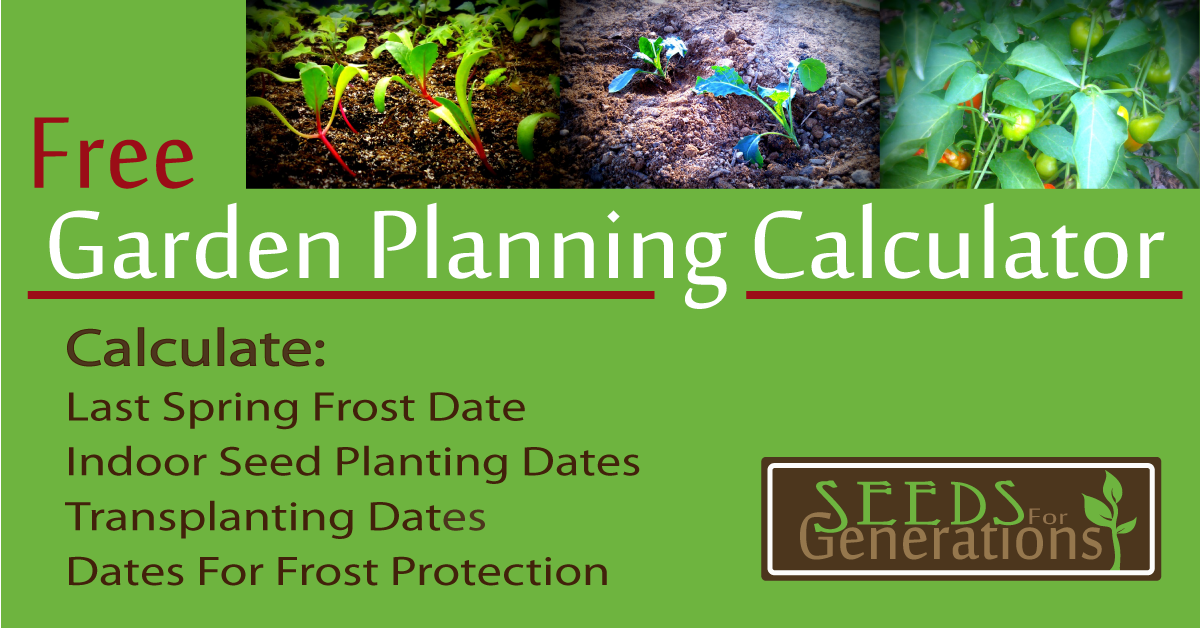 Free
Garden Planning Calculator

Calculate:
Last Spring Frost Date
Indoor Seed Planting Dates
Transplanting Dates
Dates For Frost Protection

SEEDS For Generations